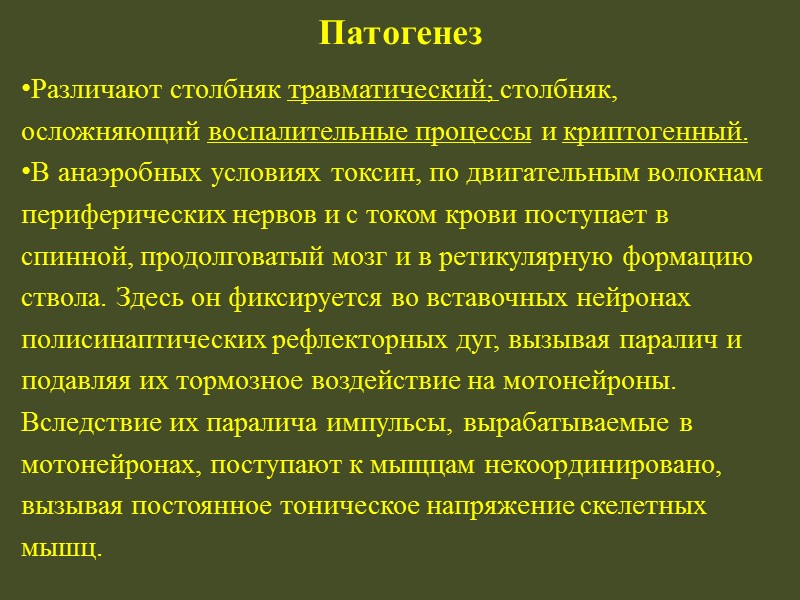 Патогенез

•Различают столбняк травматический; столбняк, осложняющий воспалительные процессы и криптогенный.

•В анаэробных условиях токсин, по двигательным волокнам периферических нервов и с током крови поступает в спинной, продолговатый мозг и в ретикулярную формацию ствола. Здесь он фиксируется во вставочных нейронах полисинаптических рефлекторных дуг, вызывая паралич и подавляя их тормозное воздействие на мотонейроны. Вследствие их паралича импульсы, вырабатываемые в мотонейронах, поступают к мыщцам некоординировано, вызывая постоянное тоническое напряжение скелетных мышц.